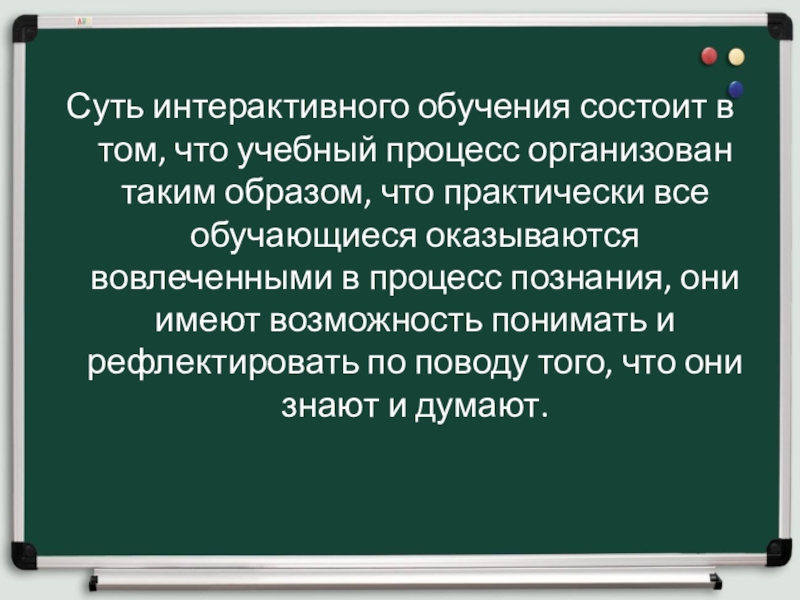 Суть интерактивного обучения состоит в том, что учебный процесс организован таким образом, что практически все обучающиеся оказываются вовлеченными в процесс познания, они имеют возможность понимать и рефлектировать по поводу того, что они знают и думают.